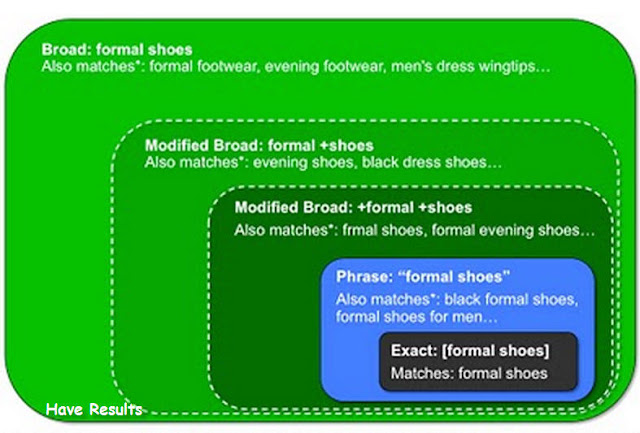 Broad: formal shoes
Also matches*: formal footwear, evening footwear, men's dress wingtips…

Modified Broad: formal +shoes
Also matches*: evening shoes, black dress shoes…

Modified Broad: +formal +shoes
Also matches*: frmal shoes, formal evening shoes…

Phrase: "formal shoes"
Also matches*: black formal shoes, formal shoes for men…

Exact: [formal shoes]
Matches: formal shoes

Have Results